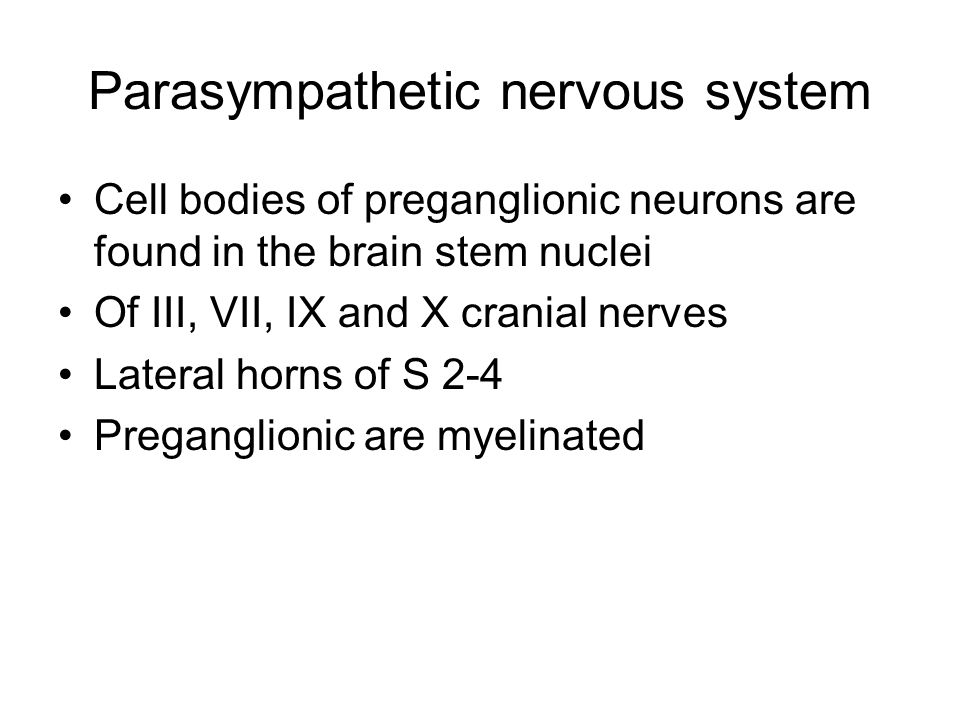 Parasympathetic nervous system

• Cell bodies of preganglionic neurons are found in the brain stem nuclei
• Of III, VII, IX and X cranial nerves
• Lateral horns of S 2-4
• Preganglionic are myelinated